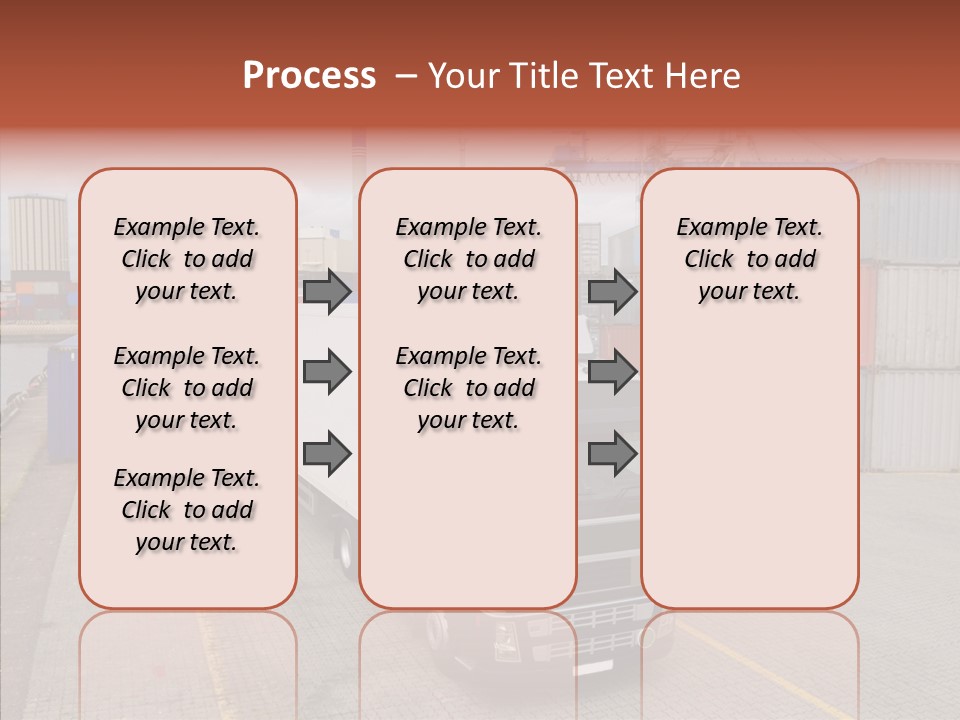 Process – Your Title Text Here

Example Text. Click to add your text.

Example Text. Click to add your text.

Example Text. Click to add your text.

Example Text. Click to add your text.

Example Text. Click to add your text.

Example Text. Click to add your text.